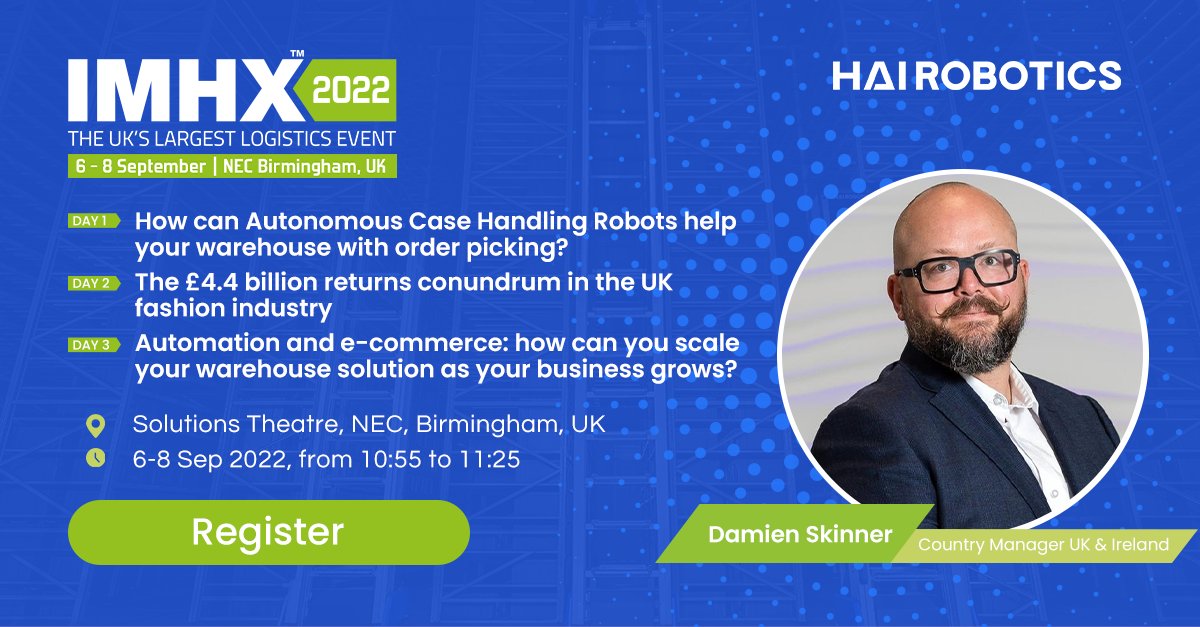 IMHX™ 2022
THE UK'S LARGEST LOGISTICS EVENT
6 - 8 September | NEC Birmingham, UK

HAI ROBOTICS

DAY 1 How can Autonomous Case Handling Robots help your warehouse with order picking?

DAY 2 The £4.4 billion returns conundrum in the UK fashion industry

DAY 3 Automation and e-commerce: how can you scale your warehouse solution as your business grows?

Solutions Theatre, NEC, Birmingham, UK

6-8 Sep 2022, from 10:55 to 11:25

Register

Damien Skinner
Country Manager UK & Ireland